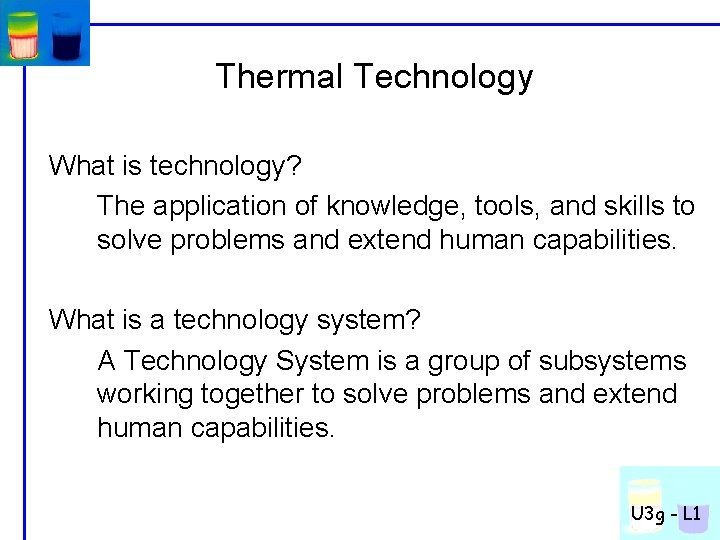 Thermal Technology

What is technology?

The application of knowledge, tools, and skills to solve problems and extend human capabilities.

What is a technology system?

A Technology System is a group of subsystems working together to solve problems and extend human capabilities.

U3g - L1